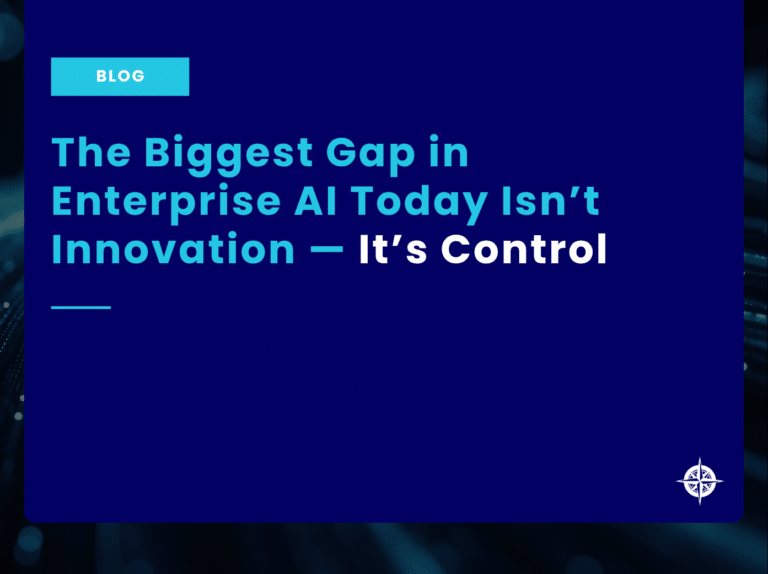 BLOG

The Biggest Gap in Enterprise AI Today Isn’t Innovation — It’s Control